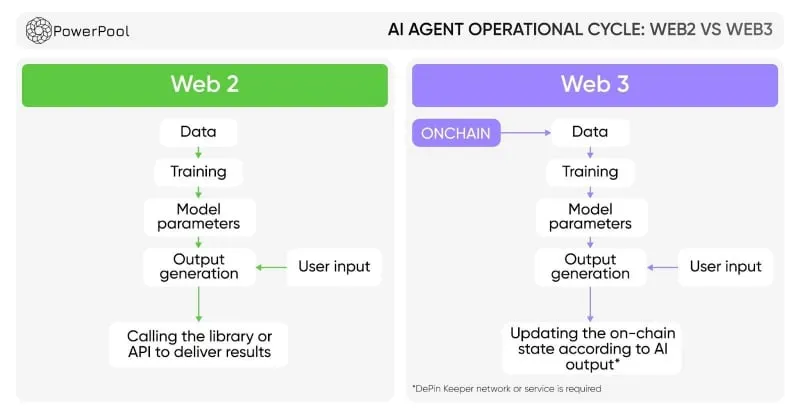 PowerPool

AI AGENT OPERATIONAL CYCLE: WEB2 VS WEB3

Web 2

Data

Training

Model parameters

Output generation

User input

Calling the library or API to deliver results

Web 3

ONCHAIN

Data

Training

Model parameters

Output generation

User input

Updating the on-chain state according to AI output*

*DePin Keeper network or service is required